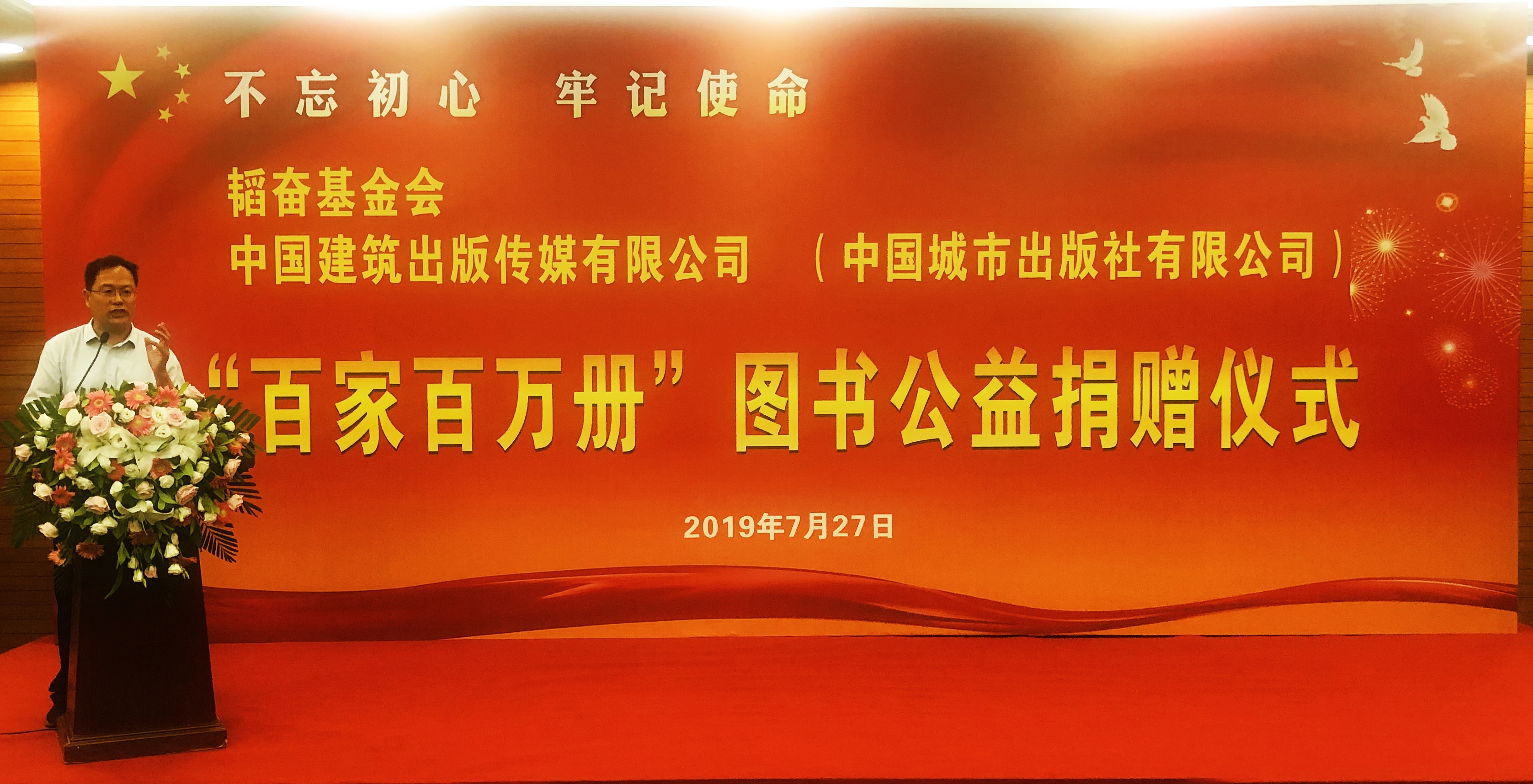 不忘初心 牢记使命

韬奋基金会
中国建筑出版传媒有限公司 （中国城市出版社有限公司）

“百家百万册”图书公益捐赠仪式

2019年7月27日